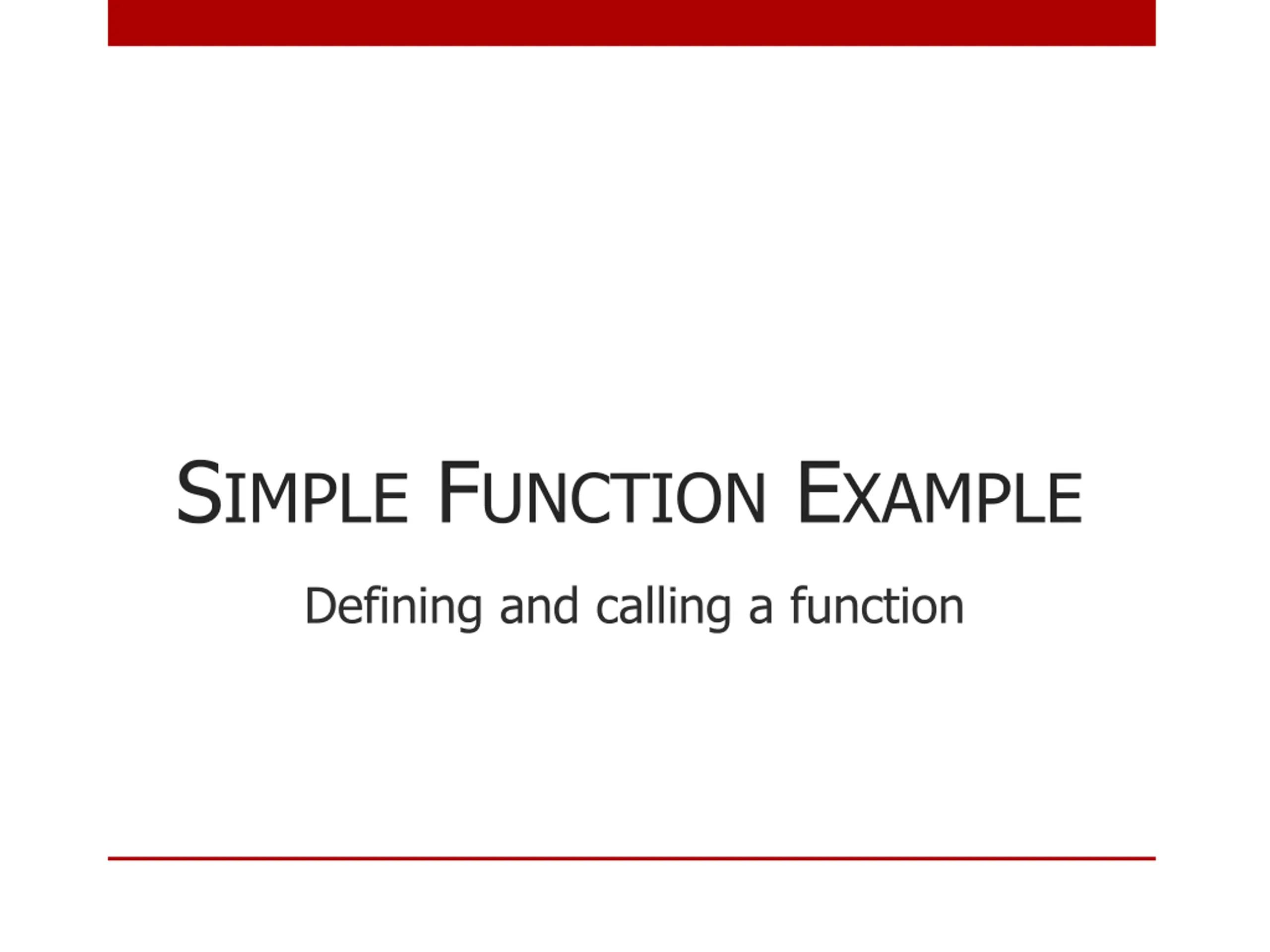 SIMPLE FUNCTION EXAMPLE

Defining and calling a function